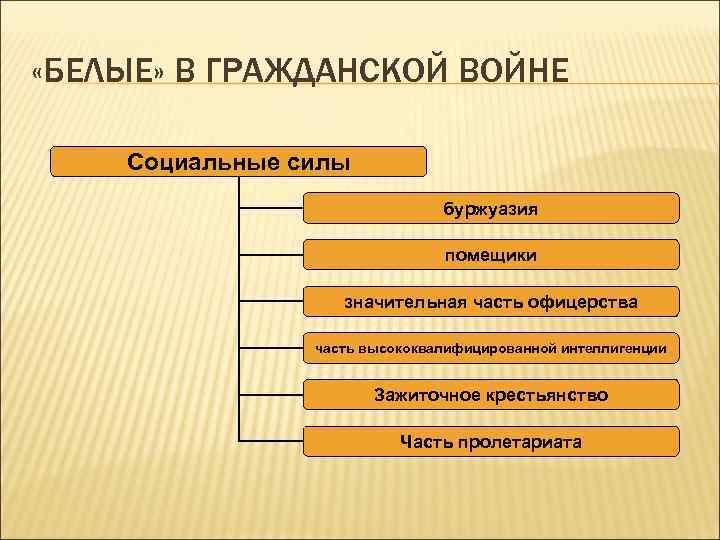 «БЕЛЫЕ» В ГРАЖДАНСКОЙ ВОЙНЕ

Социальные силы

буржуазия

помещики

значительная часть офицерства

часть высококвалифицированной интеллигенции

Зажиточное крестьянство

Часть пролетариата